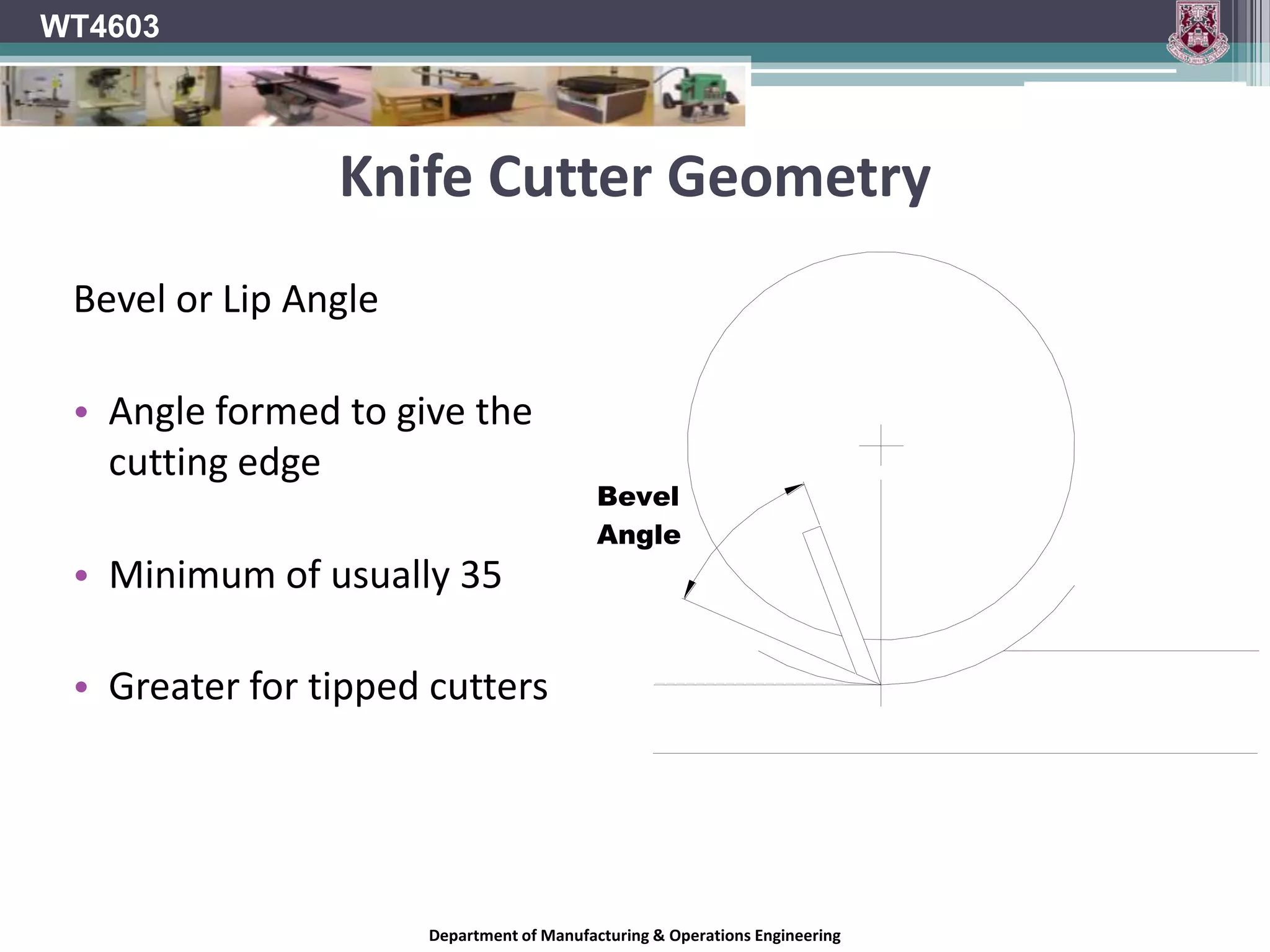 WT4603

Knife Cutter Geometry

Bevel or Lip Angle

• Angle formed to give the cutting edge

• Minimum of usually 35

• Greater for tipped cutters

Bevel Angle

Department of Manufacturing & Operations Engineering